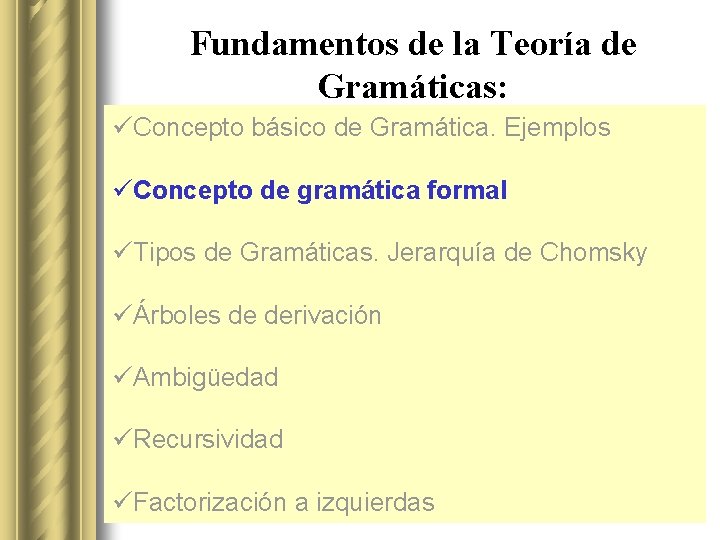 Fundamentos de la Teoría de Gramáticas:

✓Concepto básico de Gramática. Ejemplos

✓Concepto de gramática formal

✓Tipos de Gramáticas. Jerarquía de Chomsky

✓Árboles de derivación

✓Ambigüedad

✓Recursividad

✓Factorización a izquierdas